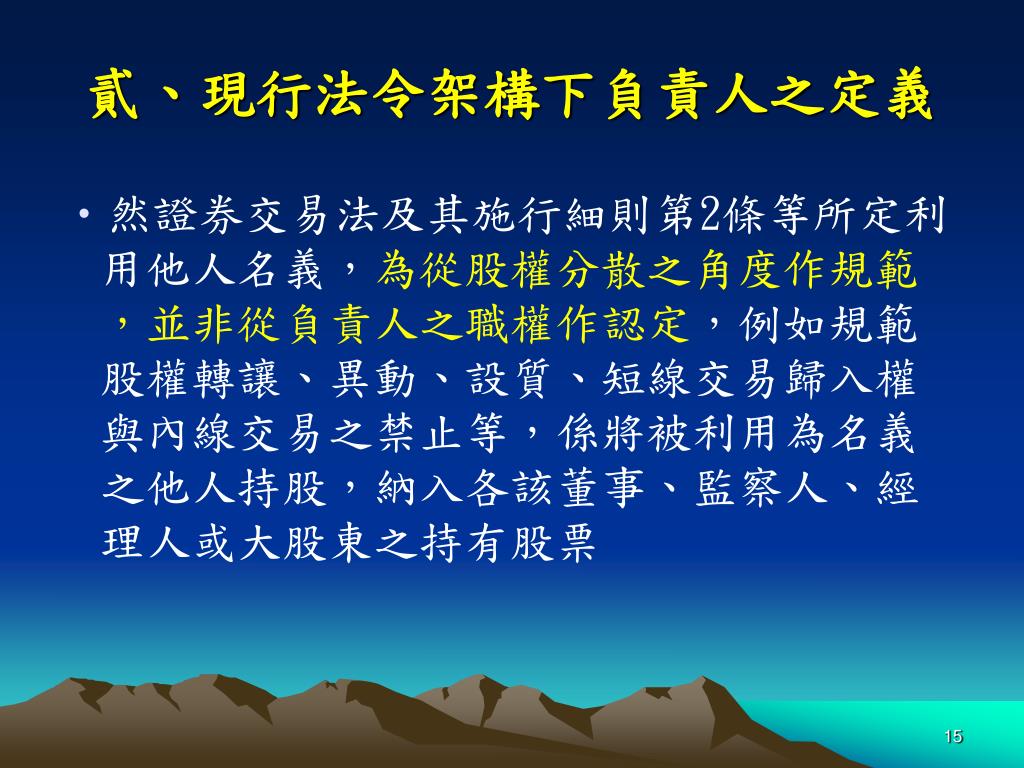 貳、現行法令架構下負責人之定義

• 然證券交易法及其施行細則第2條等所定利用他人名義，為從股權分散之角度作規範，並非從負責人之職權作認定，例如規範股權轉讓、異動、設質、短線交易歸入權與內線交易之禁止等，係將被利用為名義之他人持股，納入各該董事、監察人、經理人或大股東之持有股票

15